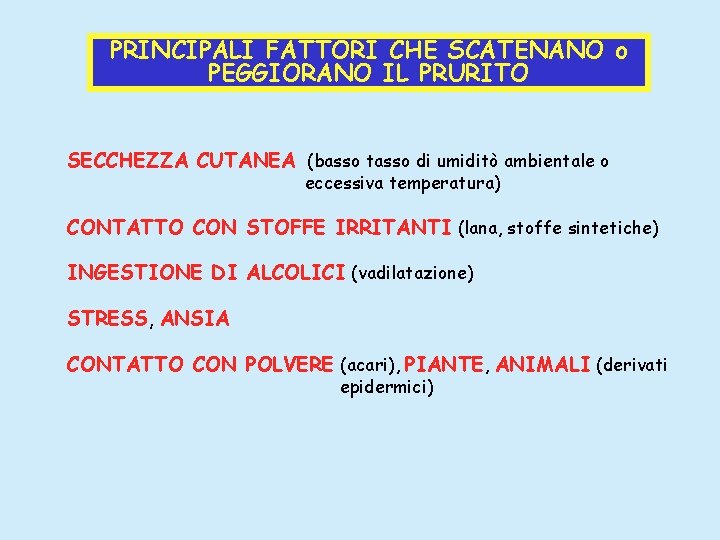 PRINCIPALI FATTORI CHE SCATENANO o PEGGIORANO IL PRURITO

SECCHEZZA CUTANEA (basso tasso di umiditò ambientale o eccessiva temperatura)

CONTATTO CON STOFFE IRRITANTI (lana, stoffe sintetiche)

INGESTIONE DI ALCOLICI (vadilatazione)

STRESS, ANSIA

CONTATTO CON POLVERE (acari), PIANTE, ANIMALI (derivati epidermici)